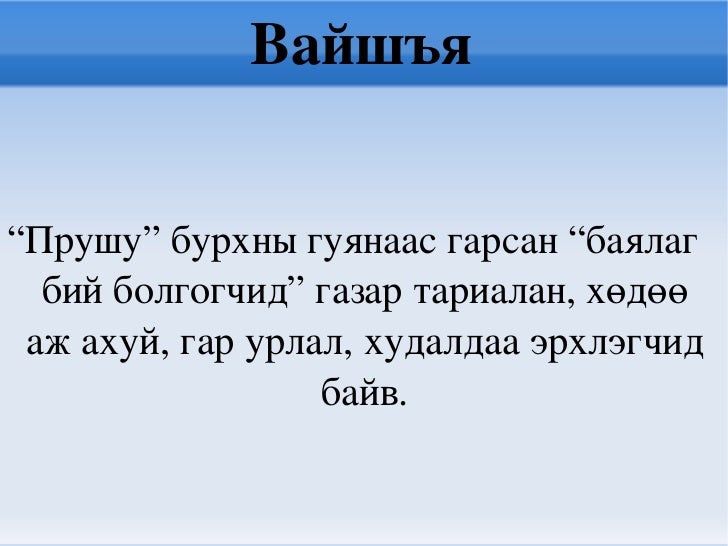 Вайшъя

“Прушу” бурхны гуянаас гарсан “баялаг бий болгогчид” газар тариалан, хөдөө аж ахуй, гар урлал, худалдаа эрхлэгчид байв.